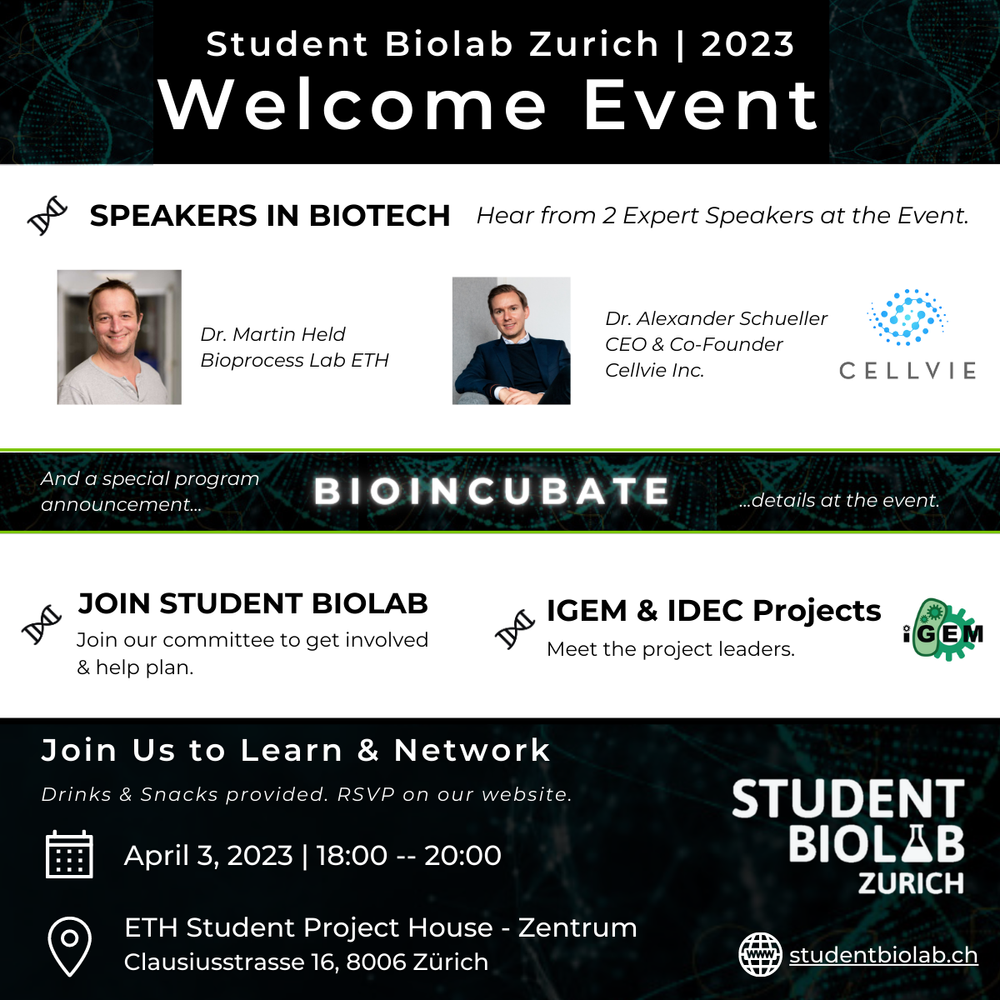 Student Biolab Zurich | 2023
Welcome Event

SPEAKERS IN BIOTECH
Hear from 2 Expert Speakers at the Event.

Dr. Martin Held
Bioprocess Lab ETH

Dr. Alexander Schueller
CEO & Co-Founder
Cellvie Inc.

CELLVIE

And a special program announcement...
BIOINCUBATE
...details at the event.

JOIN STUDENT BIOLAB
Join our committee to get involved & help plan.

IGEM & IDEC Projects
Meet the project leaders.

iGEM

Join Us to Learn & Network
Drinks & Snacks provided. RSVP on our website.

April 3, 2023 | 18:00 -- 20:00

ETH Student Project House - Zentrum
Clausiusstrasse 16, 8006 Zürich

STUDENT
BIOLAB
ZURICH

www
studentbiolab.ch